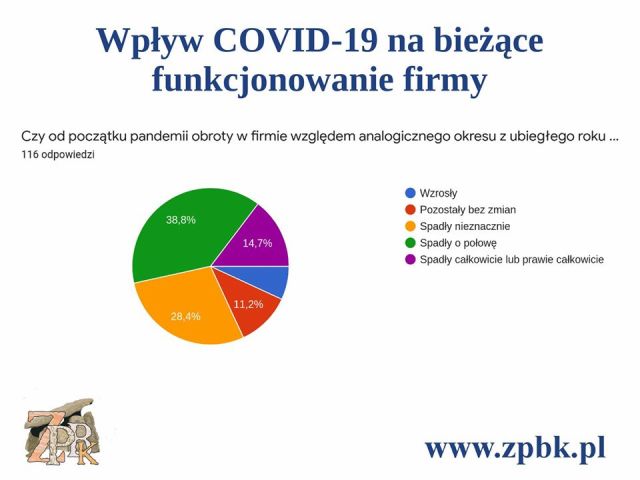 Wpływ COVID-19 na bieżące funkcjonowanie firmy

Czy od początku pandemii obroty w firmie względem analogicznego okresu z ubiegłego roku ...
116 odpowiedzi

38,8%
14,7%
11,2%
28,4%

Wzrosły
Pozostały bez zmian
Spadły nieznacznie
Spadły o połowę
Spadły całkowicie lub prawie całkowicie

ZPBK

www.zpbk.pl